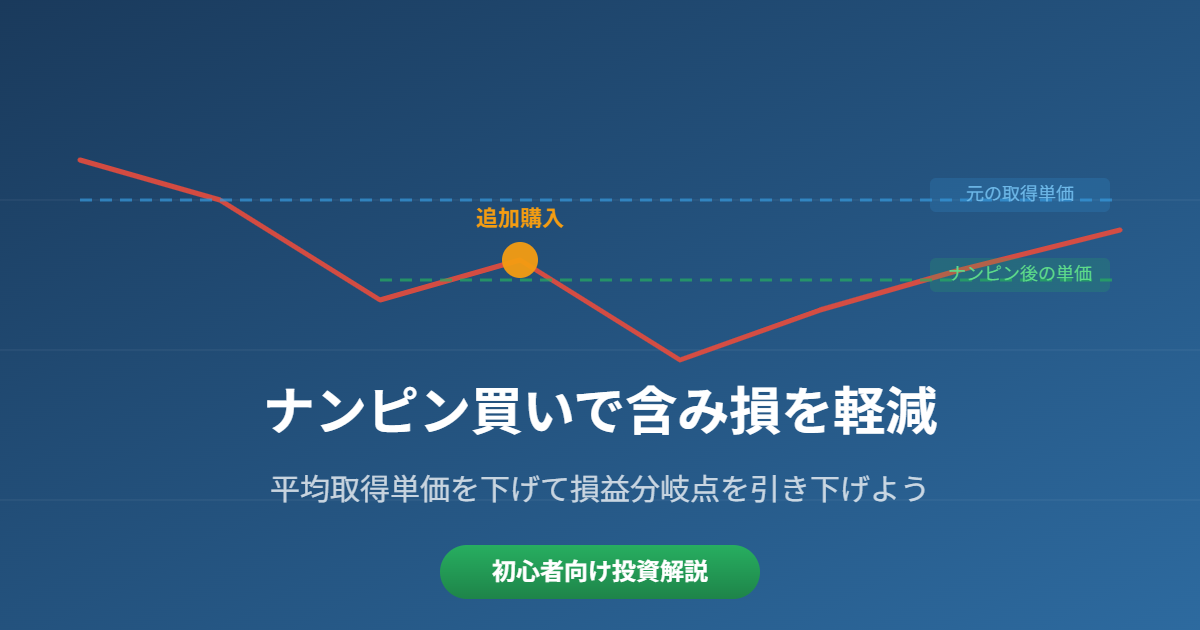 元の取得単価

追加購入

ナンピン後の単価

ナンピン買いで含み損を軽減

平均取得単価を下げて損益分岐点を引き下げよう

初心者向け投資解説